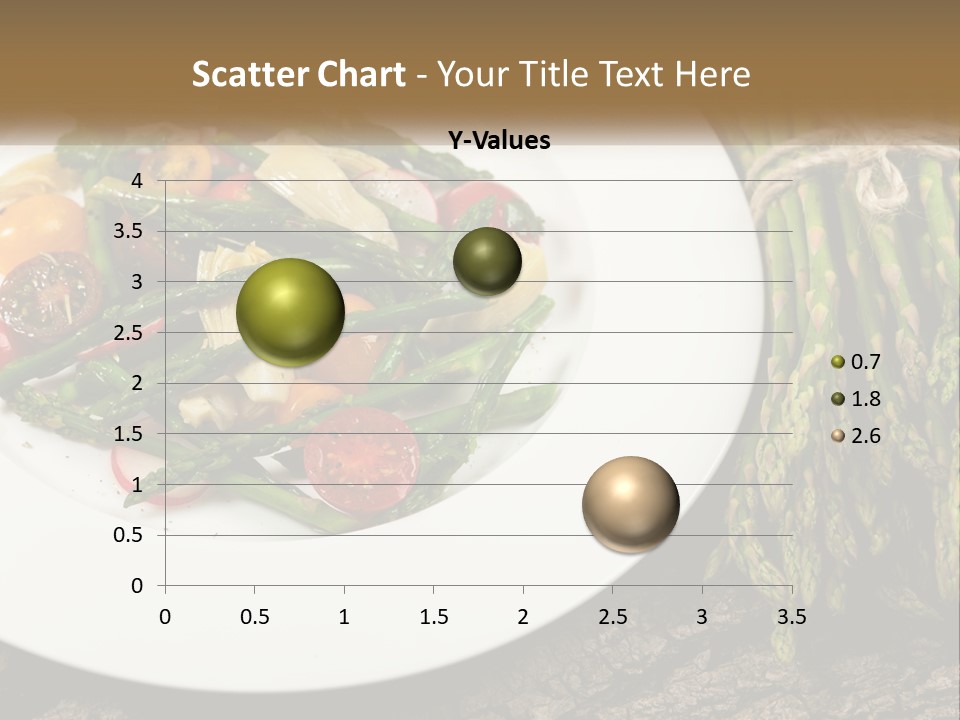 Scatter Chart - Your Title Text Here

Y-Values

4
3.5
3
2.5
2
1.5
1
0.5
0

0 0.5 1 1.5 2 2.5 3 3.5

0.7
1.8
2.6